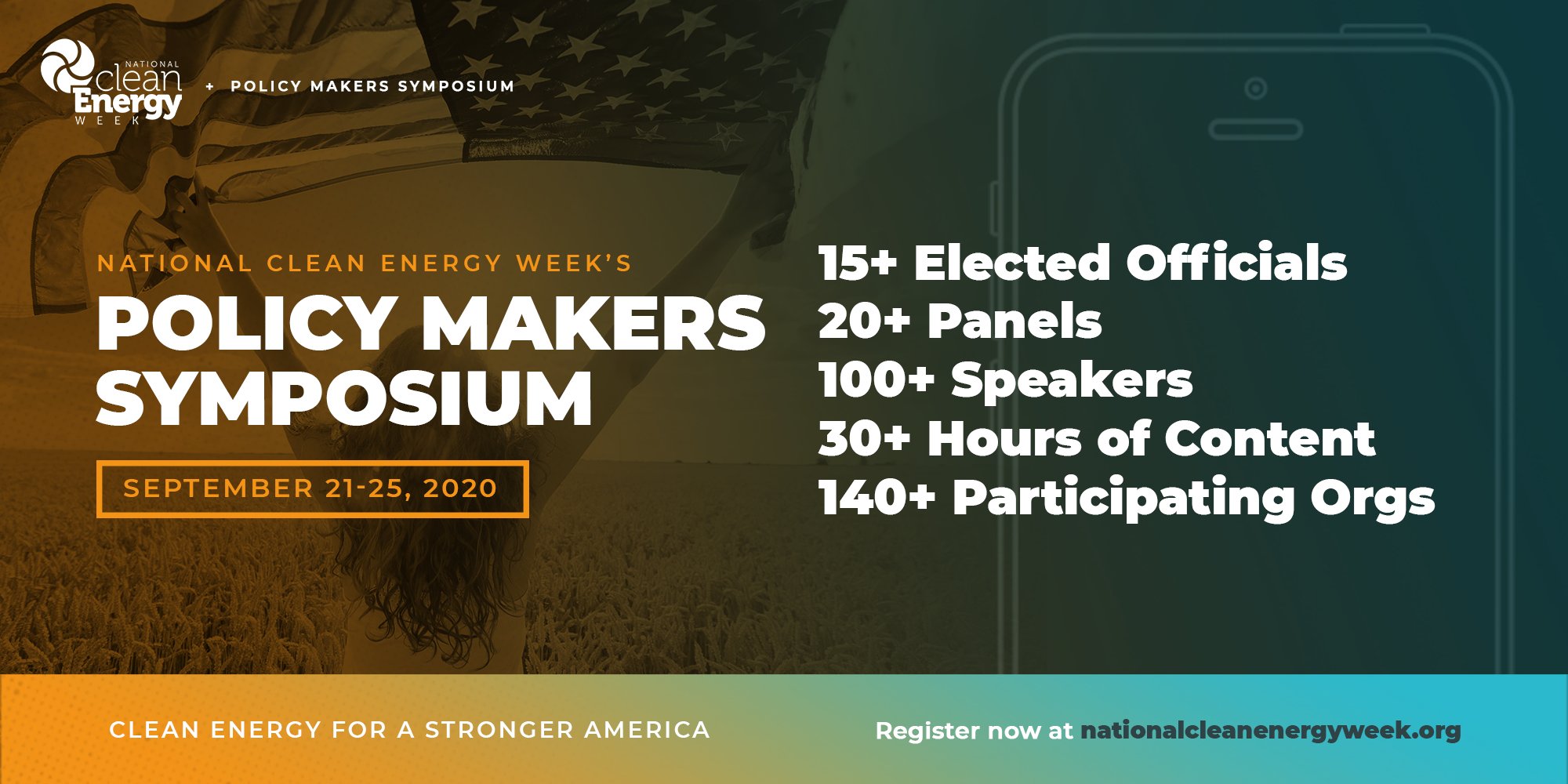 NATIONAL clean Energy WEEK

+ POLICY MAKERS SYMPOSIUM

NATIONAL CLEAN ENERGY WEEK'S

POLICY MAKERS SYMPOSIUM

SEPTEMBER 21-25, 2020

15+ Elected Officials
20+ Panels
100+ Speakers
30+ Hours of Content
140+ Participating Orgs

CLEAN ENERGY FOR A STRONGER AMERICA

Register now at nationalcleanenergyweek.org